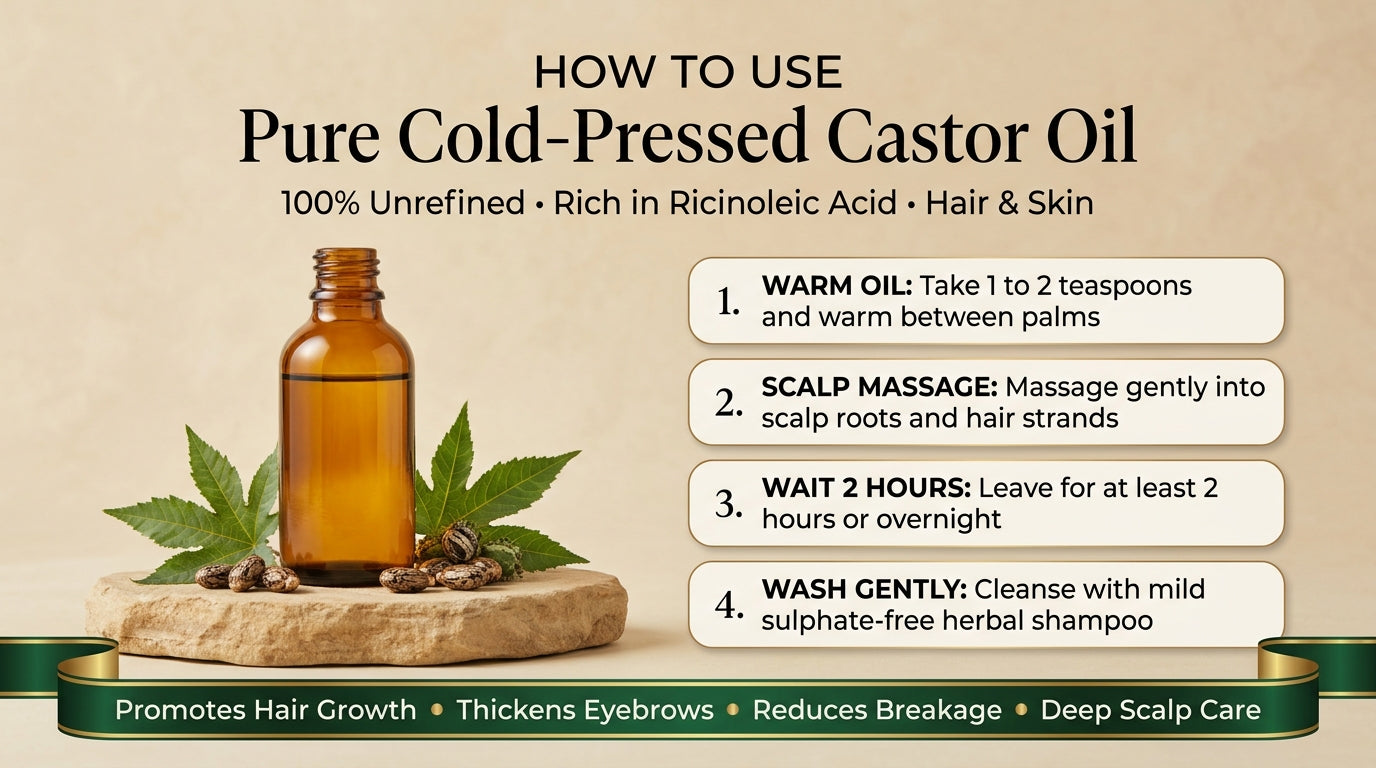 HOW TO USE

Pure Cold-Pressed Castor Oil

100% Unrefined • Rich in Ricinoleic Acid • Hair & Skin

1. WARM OIL: Take 1 to 2 teaspoons and warm between palms

2. SCALP MASSAGE: Massage gently into scalp roots and hair strands

3. WAIT 2 HOURS: Leave for at least 2 hours or overnight

4. WASH GENTLY: Cleanse with mild sulphate-free herbal shampoo

Promotes Hair Growth • Thickens Eyebrows • Reduces Breakage • Deep Scalp Care